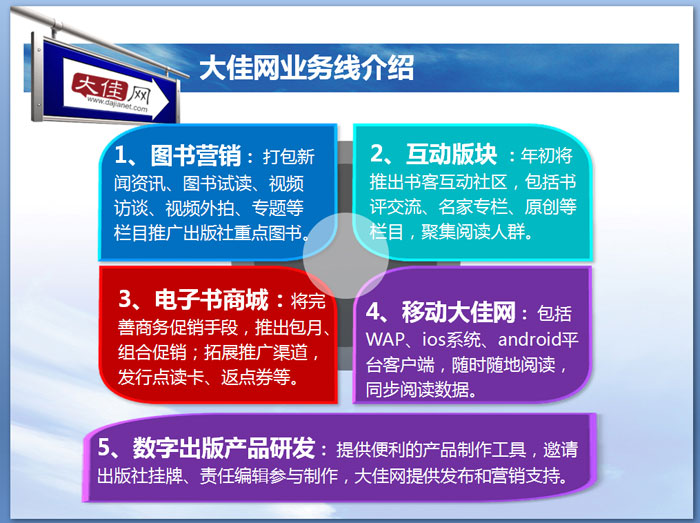 大佳网
www.dajianet.com

大佳网业务线介绍

1、图书营销：打包新闻资讯、图书试读、视频访谈、视频外拍、专题等栏目推广出版社重点图书。

2、互动版块：年初将推出书客互动社区，包括书评交流、名家专栏、原创等栏目，聚集阅读人群。

3、电子书商城：将完善商务促销手段，推出包月、组合促销；拓展推广渠道，发行点读卡、返点券等。

4、移动大佳网：包括WAP、ios系统、android平台客户端，随时随地阅读，同步阅读数据。

5、数字出版产品研发：提供便利的产品制作工具，邀请出版社挂牌、责任编辑参与制作，大佳网提供发布和营销支持。